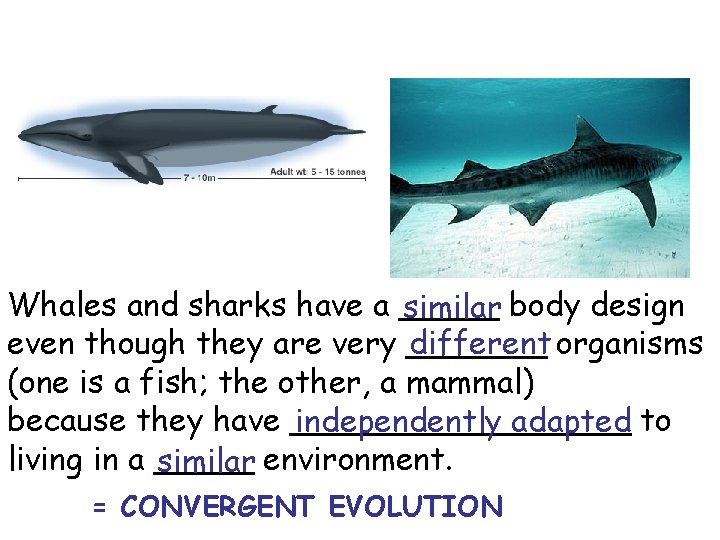 7 - 10m

Adult wt: 5 - 15 tonnes

Whales and sharks have a similar body design even though they are very different organisms (one is a fish; the other, a mammal) because they have independently adapted to living in a similar environment.

= CONVERGENT EVOLUTION